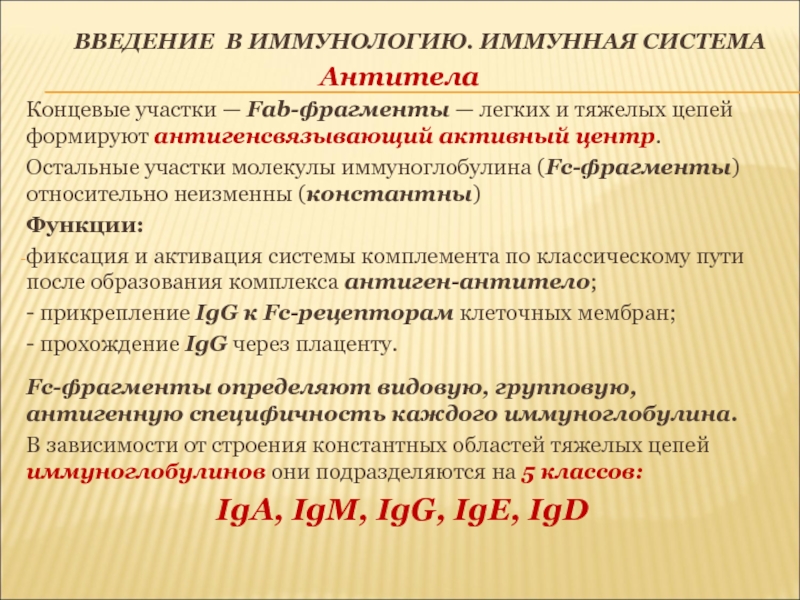 ВВЕДЕНИЕ В ИММУНОЛОГИЮ. ИММУННАЯ СИСТЕМА

Антитела

Концевые участки — Fab-фрагменты — легких и тяжелых цепей формируют антигенсвязывающий активный центр.

Остальные участки молекулы иммуноглобулина (Fc-фрагменты) относительно неизменны (константны)

Функции:

-фиксация и активация системы комплемента по классическому пути после образования комплекса антиген-антитело;

- прикрепление IgG к Fc-рецепторам клеточных мембран;

- прохождение IgG через плаценту.

Fc-фрагменты определяют видовую, групповую, антигенную специфичность каждого иммуноглобулина.

В зависимости от строения константных областей тяжелых цепей иммуноглобулинов они подразделяются на 5 классов:

IgA, IgM, IgG, IgE, IgD